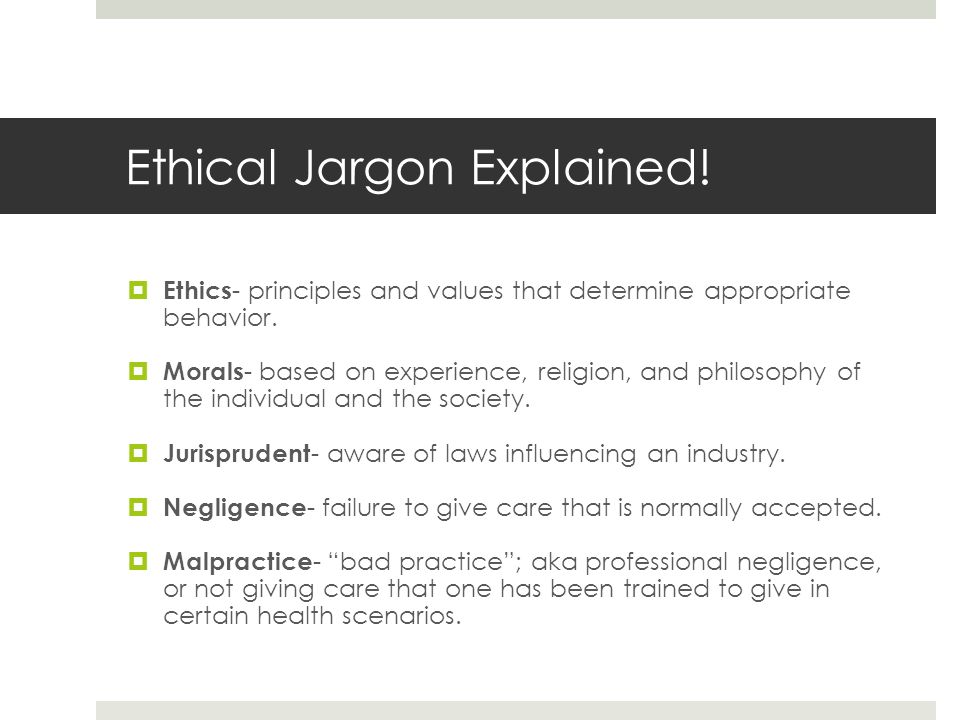 Ethical Jargon Explained!

Ethics- principles and values that determine appropriate behavior.

Morals- based on experience, religion, and philosophy of the individual and the society.

Jurisprudent- aware of laws influencing an industry.

Negligence- failure to give care that is normally accepted.

Malpractice- “bad practice”; aka professional negligence, or not giving care that one has been trained to give in certain health scenarios.